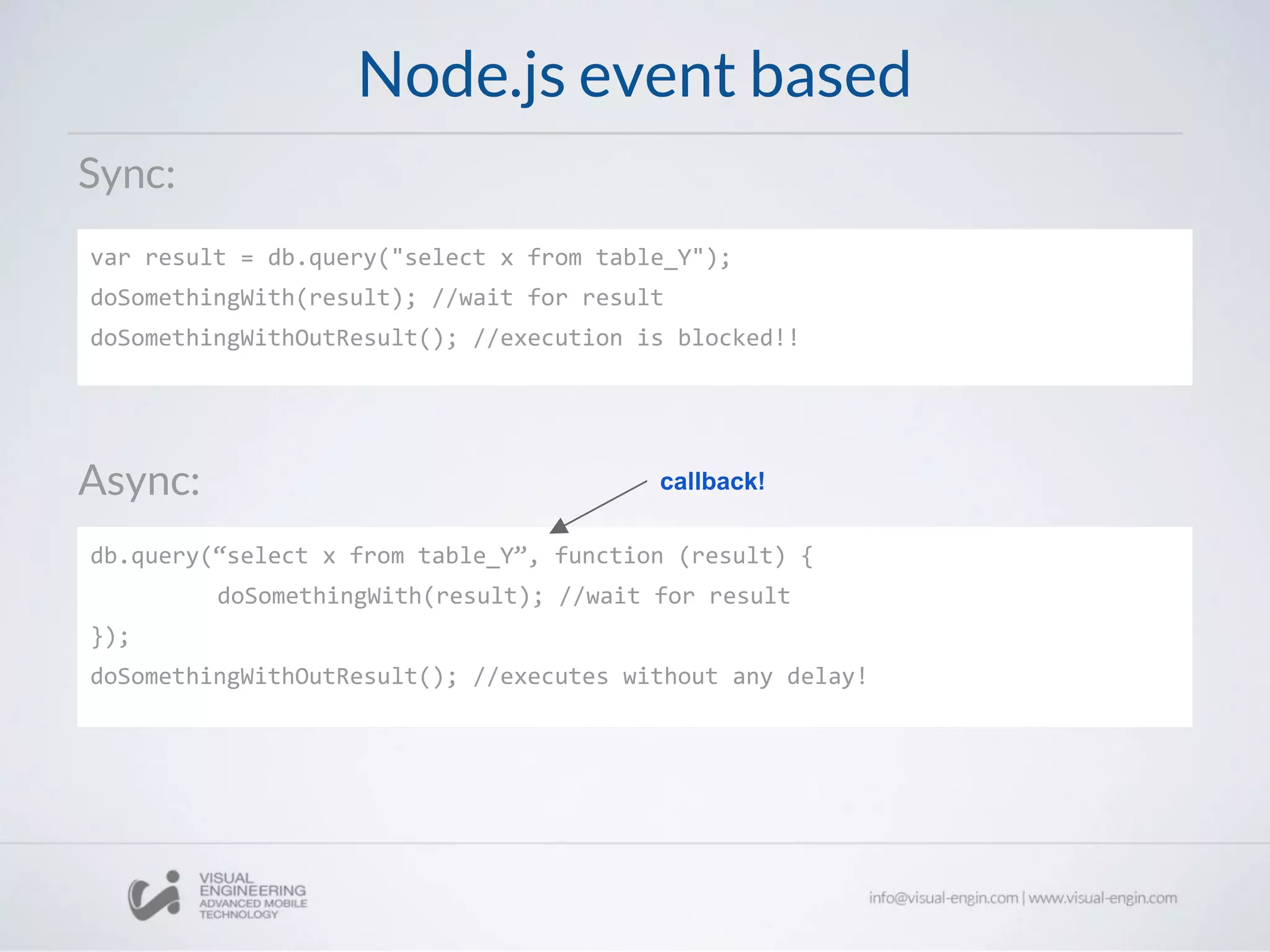 Node.js event based

Sync:

var result = db.query("select x from table_Y");
doSomethingWith(result); //wait for result
doSomethingWithOutResult(); //execution is blocked!!

Async:

callback!

db.query(“select x from table_Y”, function (result) {
doSomethingWith(result); //wait for result
});
doSomethingWithOutResult(); //executes without any delay!

VISUAL ENGINEERING ADVANCED MOBILE TECHNOLOGY

info@visual-engin.com | www.visual-engin.com